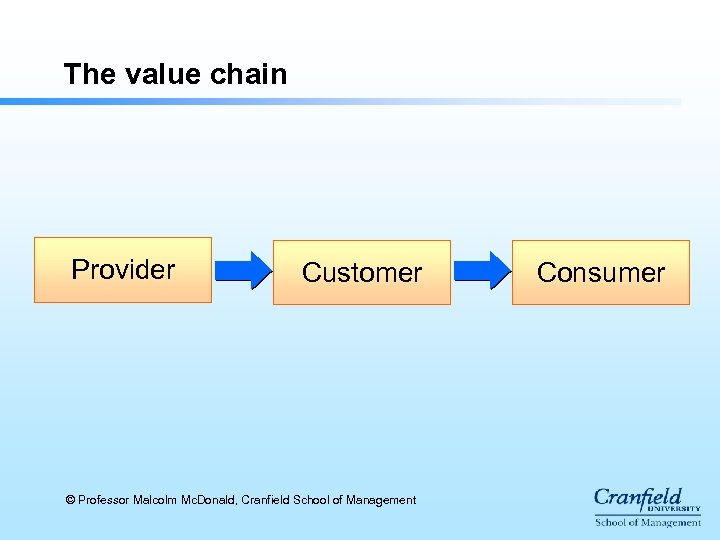 The value chain

Provider

Customer

Consumer

© Professor Malcolm McDonald, Cranfield School of Management

Cranfield
UNIVERSITY
School of Management